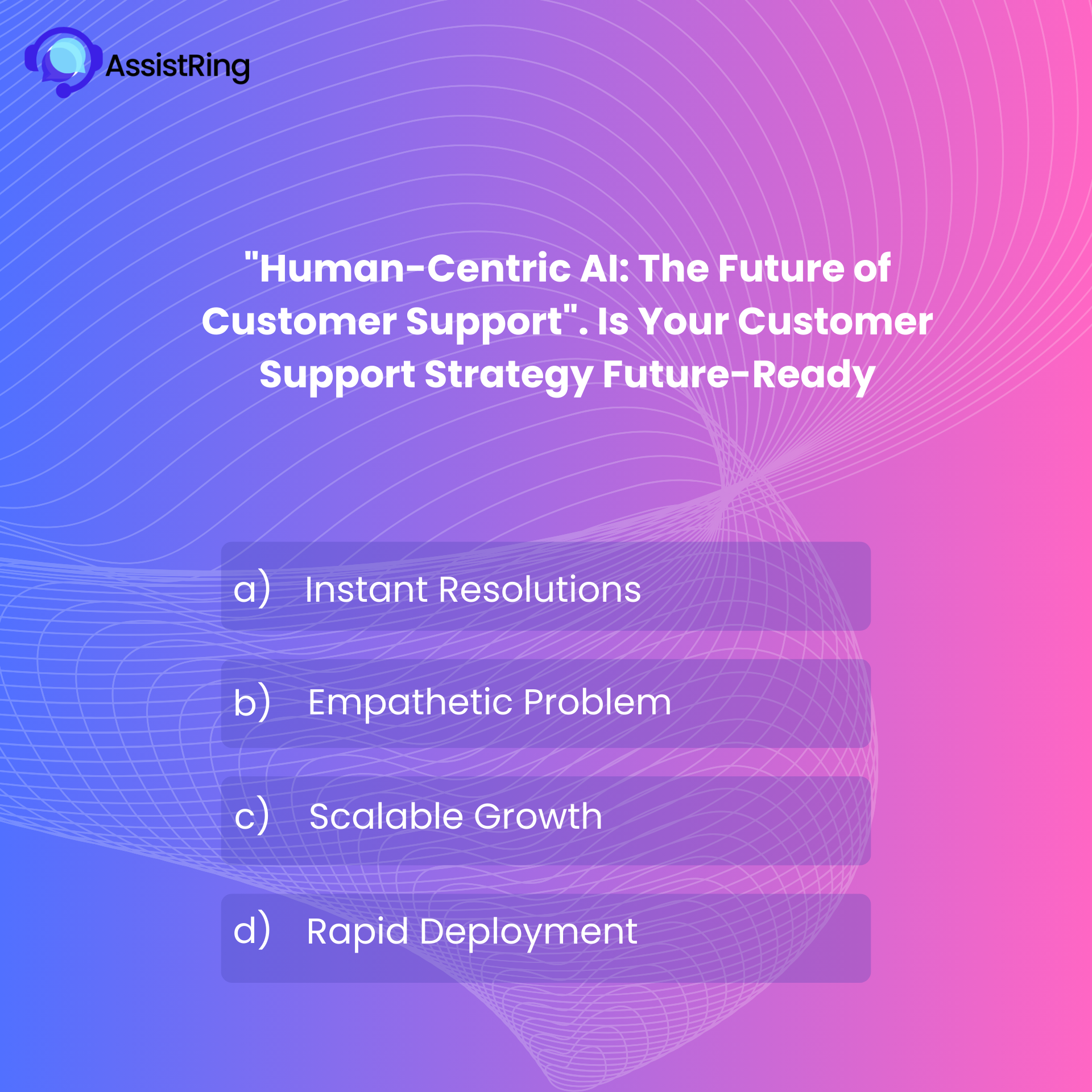 AssistRing

"Human-Centric AI: The Future of Customer Support". Is Your Customer Support Strategy Future-Ready

a) Instant Resolutions

b) Empathetic Problem

c) Scalable Growth

d) Rapid Deployment